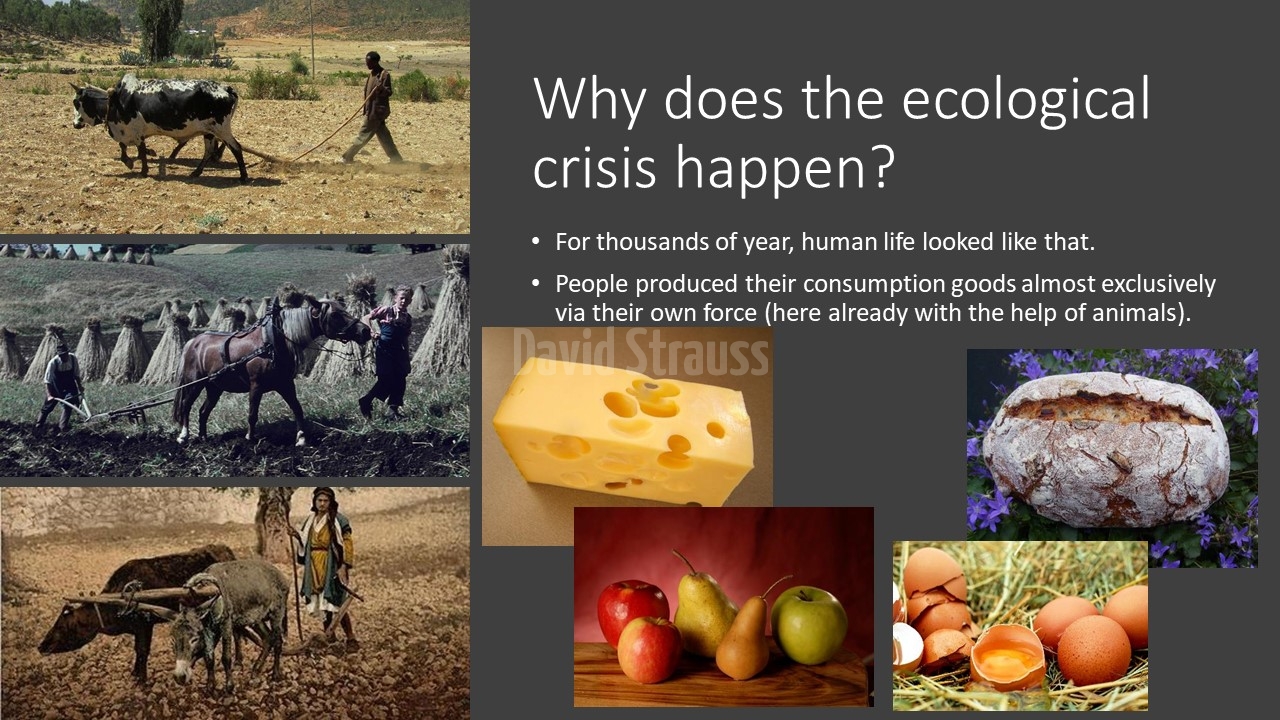 Why does the ecological crisis happen?

• For thousands of year, human life looked like that.

• People produced their consumption goods almost exclusively via their own force (here already with the help of animals).

David Strauss